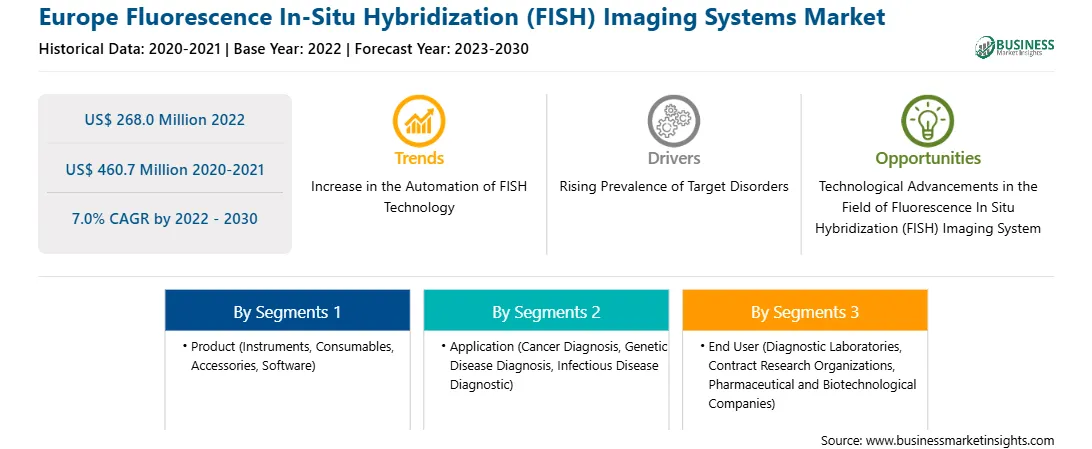 Europe Fluorescence In-Situ Hybridization (FISH) Imaging Systems Market
Historical Data: 2020-2021 | Base Year: 2022 | Forecast Year: 2023-2030

BUSINESS Market Insights

US$ 268.0 Million 2022

US$ 460.7 Million 2020-2021

7.0% CAGR by 2022 - 2030

Trends
Increase in the Automation of FISH Technology

Drivers
Rising Prevalence of Target Disorders

Opportunities
Technological Advancements in the Field of Fluorescence In Situ Hybridization (FISH) Imaging System

By Segments 1
• Product (Instruments, Consumables, Accessories, Software)

By Segments 2
• Application (Cancer Diagnosis, Genetic Disease Diagnosis, Infectious Disease Diagnostic)

By Segments 3
• End User (Diagnostic Laboratories, Contract Research Organizations, Pharmaceutical and Biotechnological Companies)

Source: www.businessmarketinsights.com